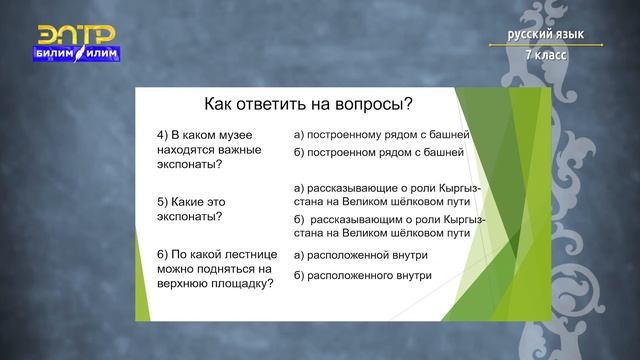 ЭЛТР
БИЛИМ ИЛИМ

русский язык
7 класс

Как ответить на вопросы?

4) В каком музее находятся важные экспонаты?

а) построенному рядом с башней
б) построенном рядом с башней

5) Какие это экспонаты?

а) рассказывающие о роли Кыргызстана на Великом шёлковом пути
б) рассказывающим о роли Кыргызстана на Великом шёлковом пути

6) По какой лестнице можно подняться на верхнюю площадку?

а) расположенной внутри
б) расположенного внутри